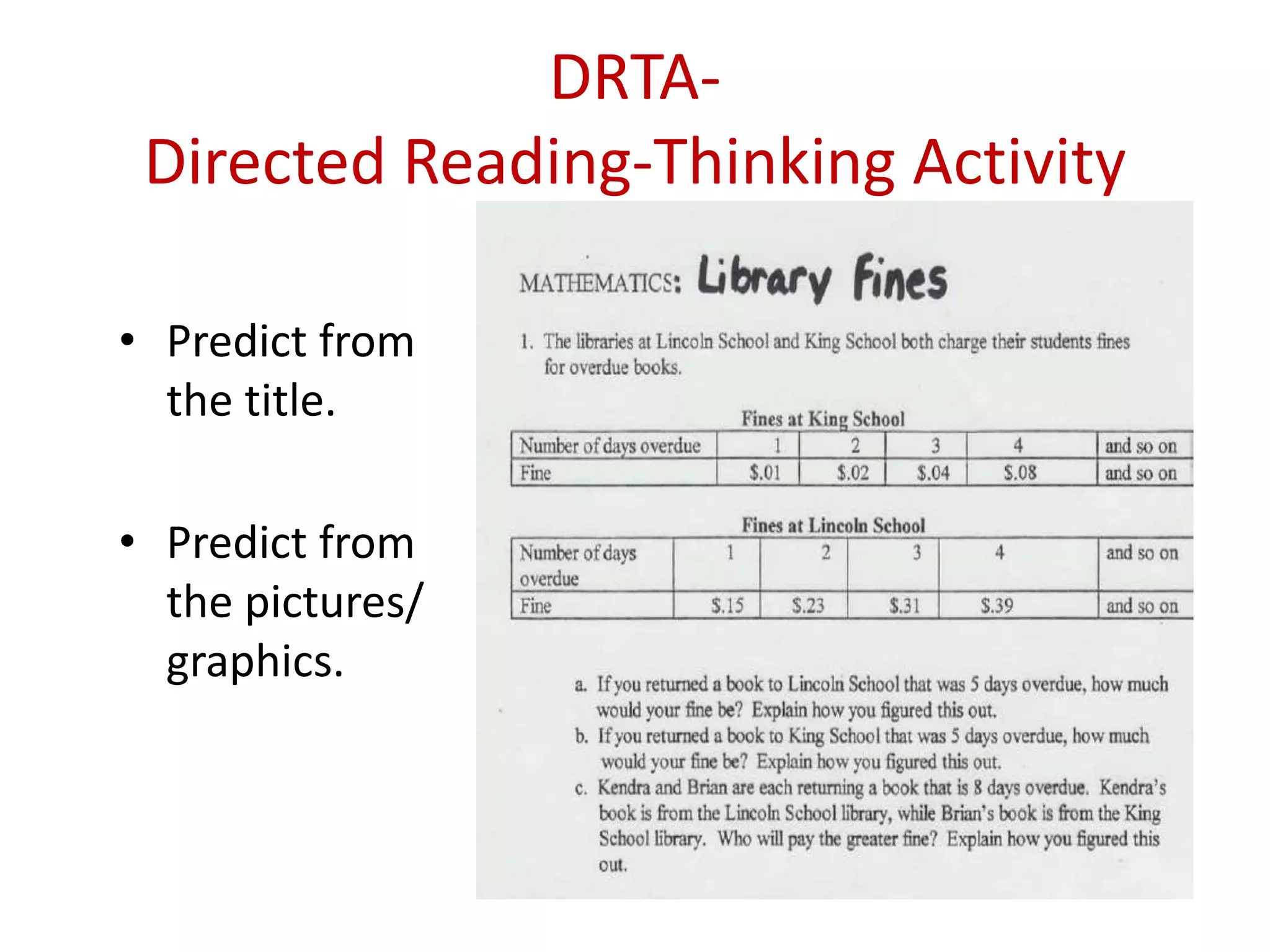 DRTA-
Directed Reading-Thinking Activity

• Predict from the title.

• Predict from the pictures/ graphics.

MATHEMATICS: Library Fines

1. The libraries at Lincoln School and King School both charge their students fines for overdue books.

Fines at King School

| Number of days overdue | 1 | 2 | 3 | 4 | and so on |
|---|---|---|---|---|---|
| Fine | $.01 | $.02 | $.04 | $.08 | and so on |

Fines at Lincoln School

| Number of days overdue | 1 | 2 | 3 | 4 | and so on |
|---|---|---|---|---|---|
| Fine | $.15 | $.23 | $.31 | $.39 | and so on |

a. If you returned a book to Lincoln School that was 5 days overdue, how much would your fine be? Explain how you figured this out.
b. If you returned a book to King School that was 5 days overdue, how much would your fine be? Explain how you figured this out.
c. Kendra and Brian are each returning a book that is 8 days overdue. Kendra's book is from the Lincoln School library, while Brian's book is from the King School library. Who will pay the greater fine? Explain how you figured this out.